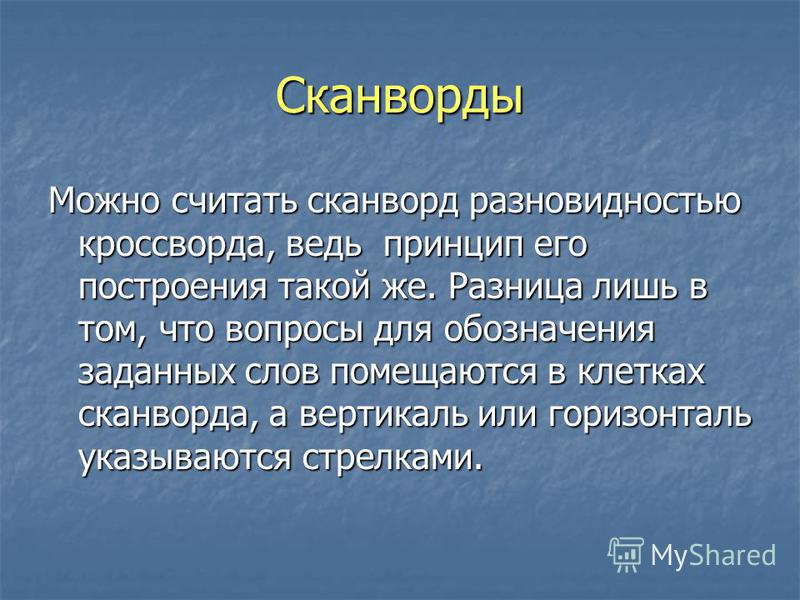 Сканворды

Можно считать сканворд разновидностью кроссворда, ведь  принцип его построения такой же. Разница лишь в том, что вопросы для обозначения заданных слов помещаются в клетках сканворда, а вертикаль или горизонталь указываются стрелками.

MyShared